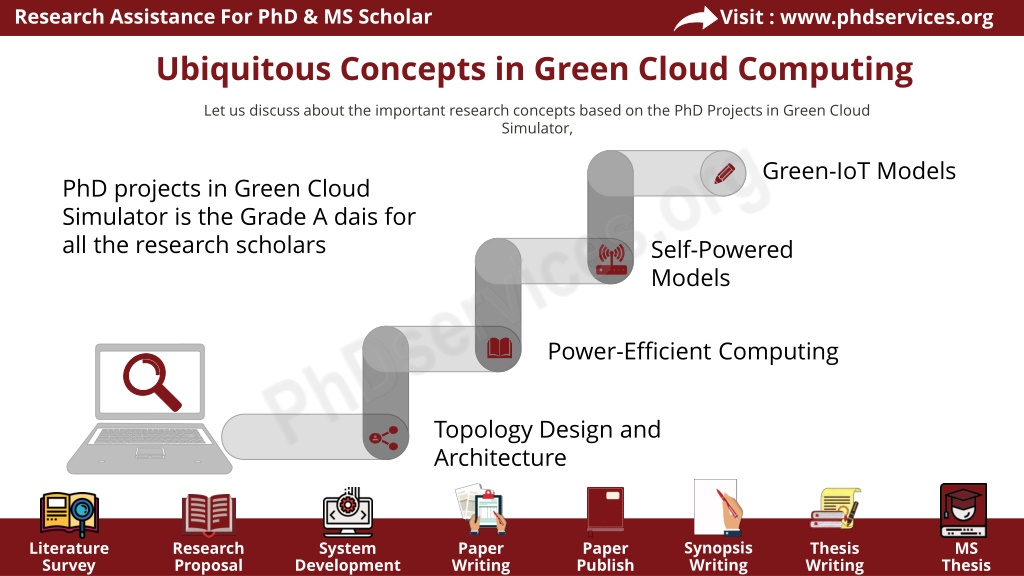 Research Assistance For PhD & MS Scholar

Visit : www.phdservices.org

Ubiquitous Concepts in Green Cloud Computing

Let us discuss about the important research concepts based on the PhD Projects in Green Cloud Simulator,

PhD projects in Green Cloud Simulator is the Grade A dais for all the research scholars

Green-IoT Models

Self-Powered Models

Power-Efficient Computing

Topology Design and Architecture

PhDservices.org

Literature Survey

Research Proposal

System Development

Paper Writing

Paper Publish

Synopsis Writing

Thesis Writing

MS Thesis